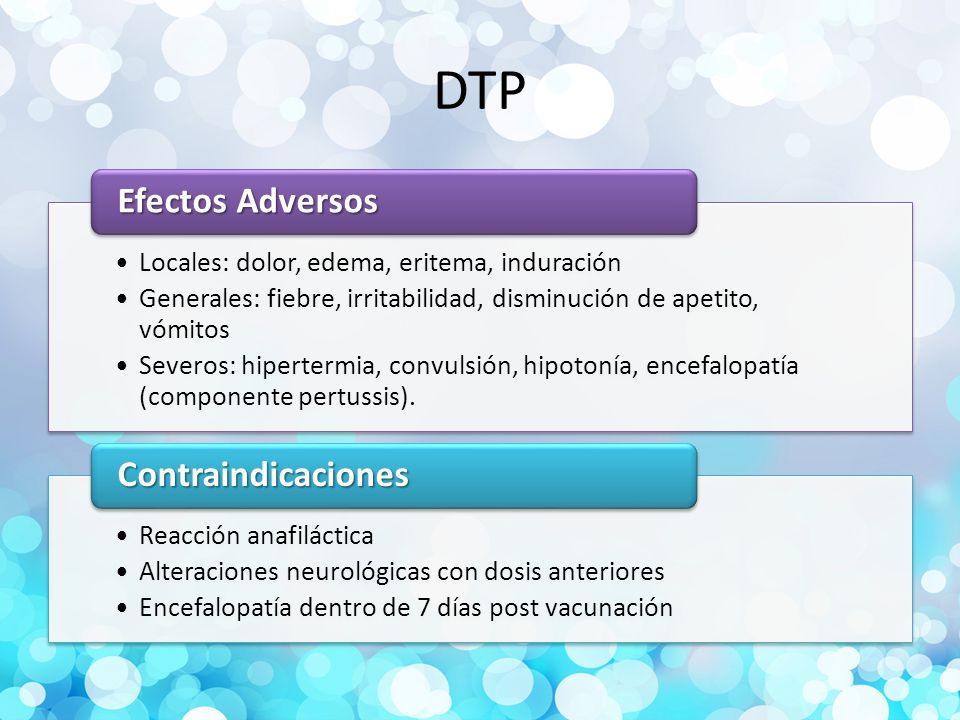 DTP

Efectos Adversos

• Locales: dolor, edema, eritema, induración
• Generales: fiebre, irritabilidad, disminución de apetito, vómitos
• Severos: hipertermia, convulsión, hipotonía, encefalopatía (componente pertussis).

Contraindicaciones

• Reacción anafiláctica
• Alteraciones neurológicas con dosis anteriores
• Encefalopatía dentro de 7 días post vacunación